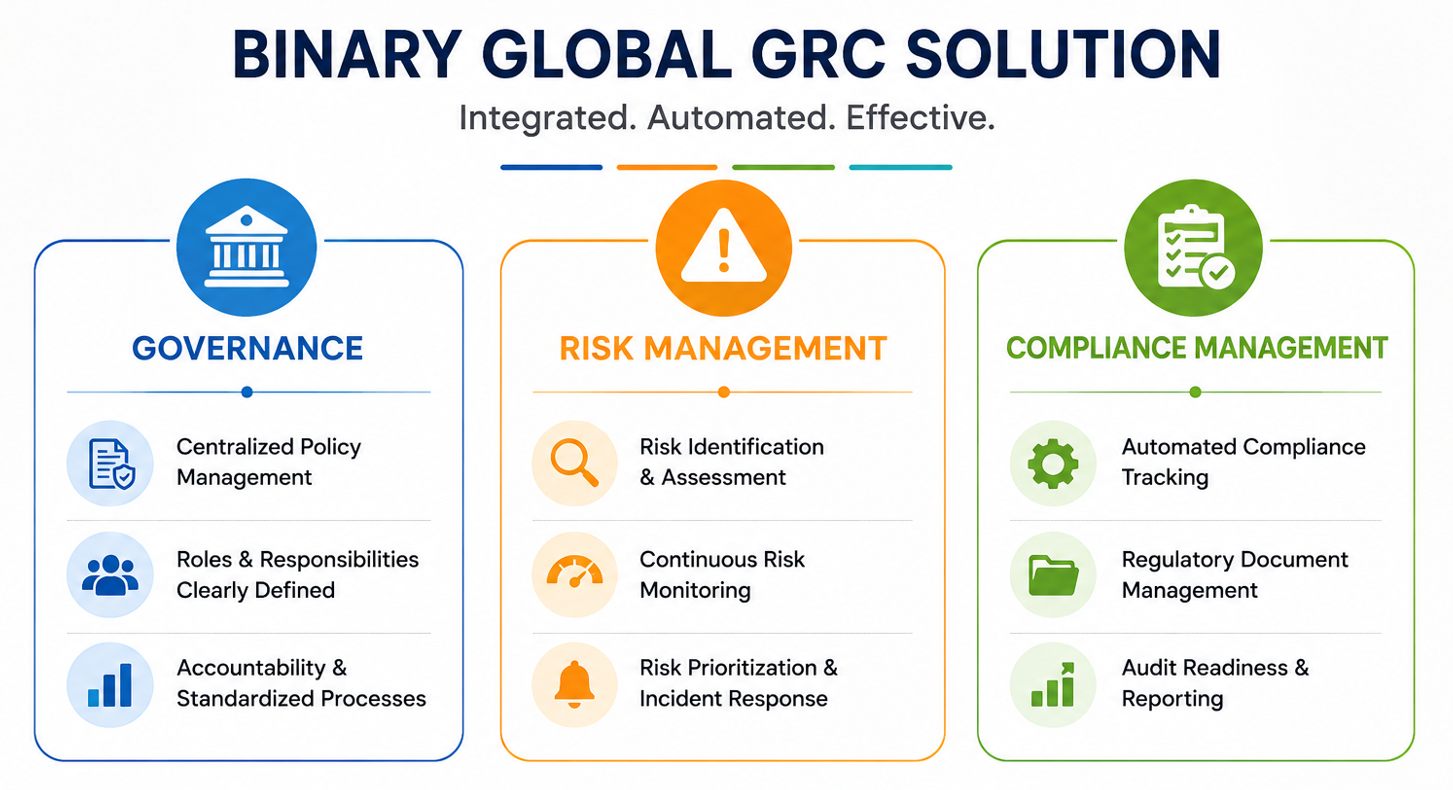 BINARY GLOBAL GRC SOLUTION

Integrated. Automated. Effective.

GOVERNANCE

Centralized Policy Management

Roles & Responsibilities Clearly Defined

Accountability & Standardized Processes

RISK MANAGEMENT

Risk Identification & Assessment

Continuous Risk Monitoring

Risk Prioritization & Incident Response

COMPLIANCE MANAGEMENT

Automated Compliance Tracking

Regulatory Document Management

Audit Readiness & Reporting